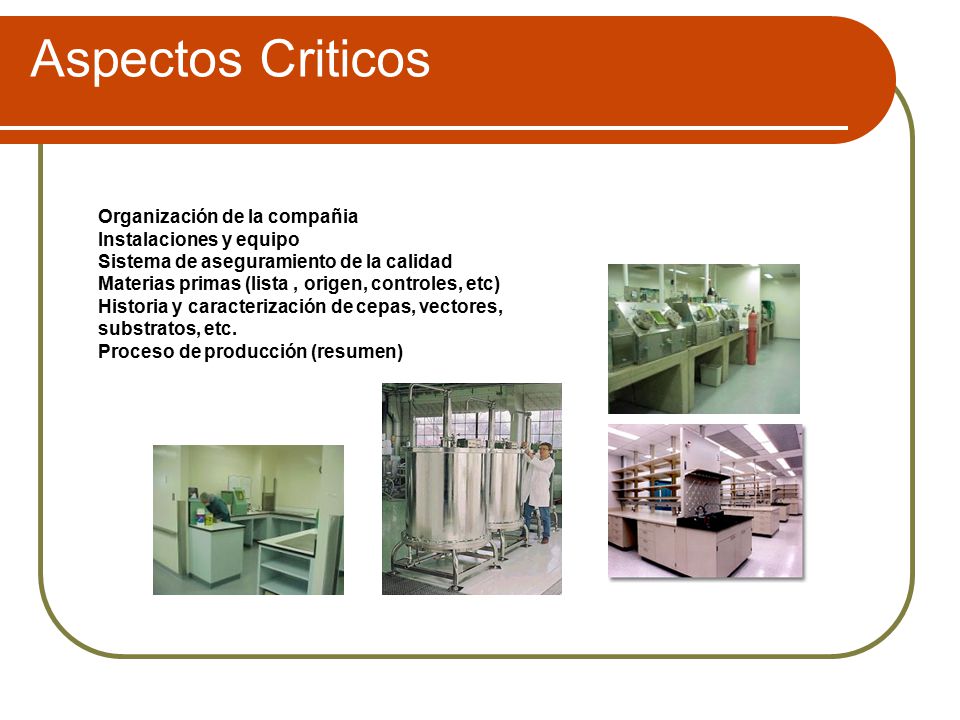 Aspectos Criticos

Organización de la compañia
Instalaciones y equipo
Sistema de aseguramiento de la calidad
Materias primas (lista , origen, controles, etc)
Historia y caracterización de cepas, vectores, substratos, etc.
Proceso de producción (resumen)